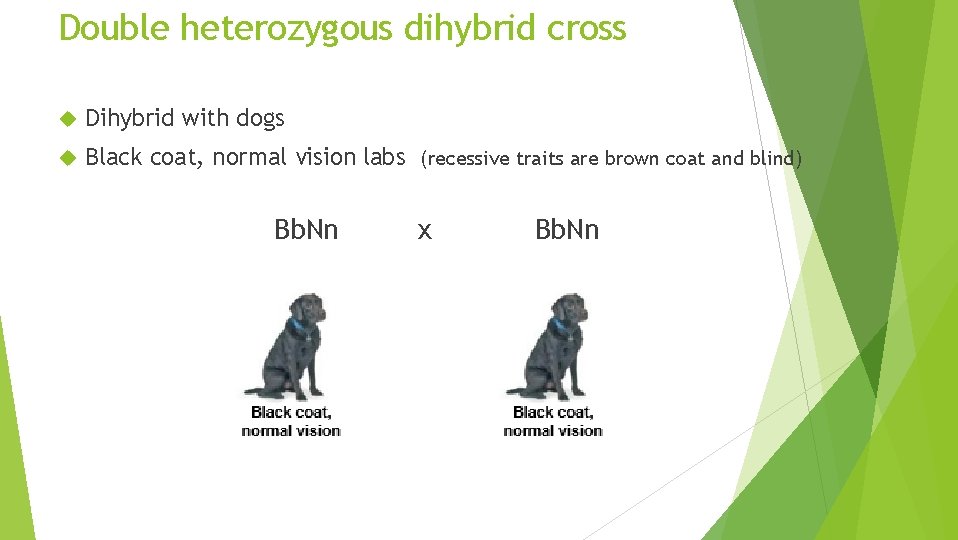 Double heterozygous dihybrid cross

Dihybrid with dogs

Black coat, normal vision labs (recessive traits are brown coat and blind)

BbNn x BbNn

Black coat, normal vision

Black coat, normal vision